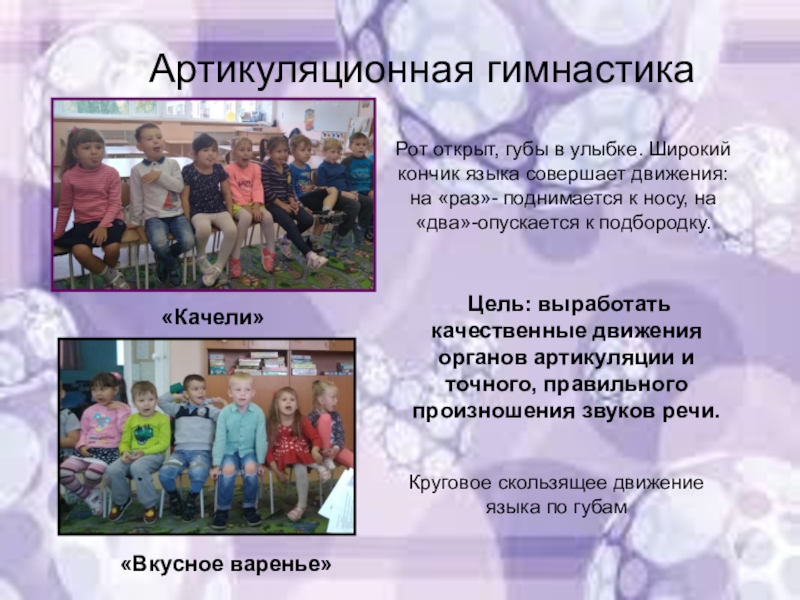 Артикуляционная гимнастика

Рот открыт, губы в улыбке. Широкий кончик языка совершает движения: на «раз»- поднимается к носу, на «два»-опускается к подбородку.

«Качели»

Цель: выработать качественные движения органов артикуляции и точного, правильного произношения звуков речи.

Круговое скользящее движение языка по губам

«Вкусное варенье»